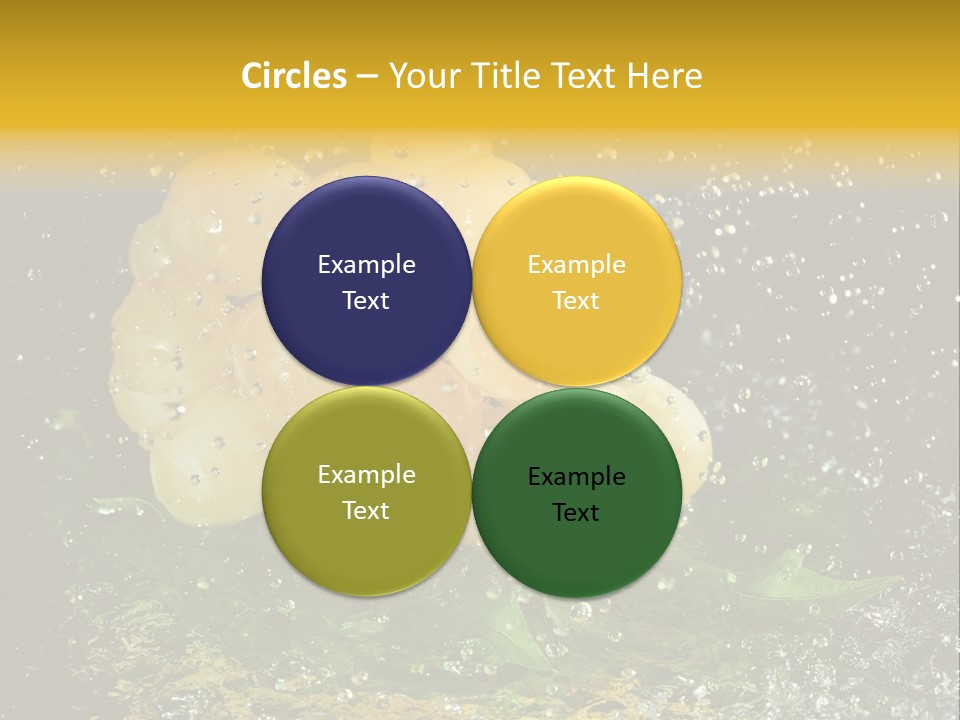 Circles – Your Title Text Here

Example Text

Example Text

Example Text

Example Text